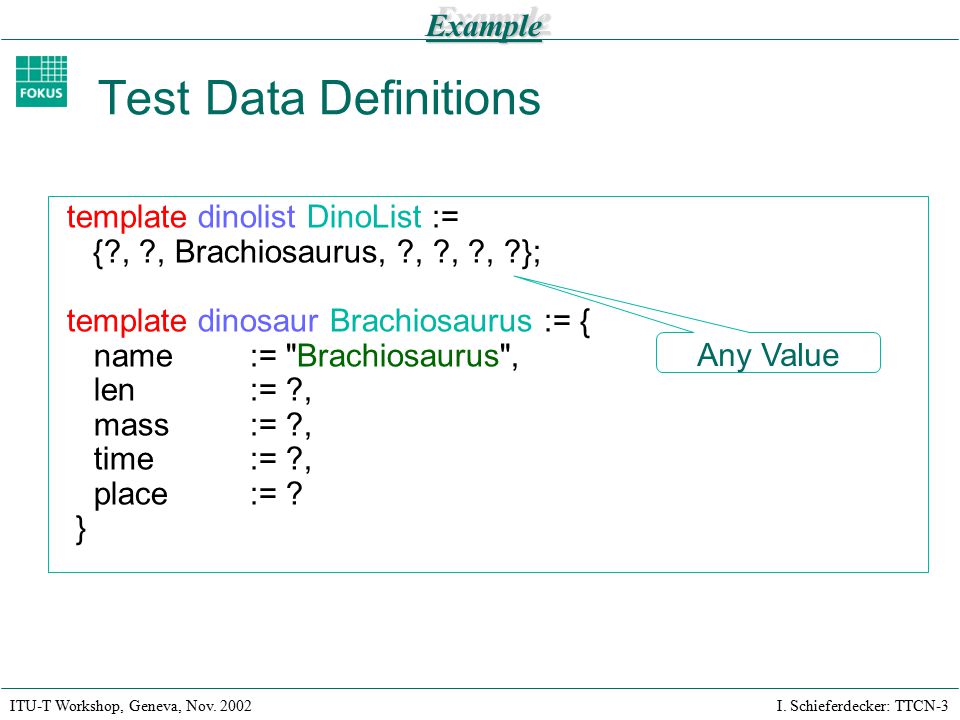 Example

FOKUS

Test Data Definitions

template dinolist DinoList :=
{?, ?, Brachiosaurus, ?, ?, ?, ?};

template dinosaur Brachiosaurus := {
name := "Brachiosaurus",
len := ?,
mass := ?,
time := ?,
place := ?
}

Any Value

ITU-T Workshop, Geneva, Nov. 2002

I. Schieferdecker: TTCN-3